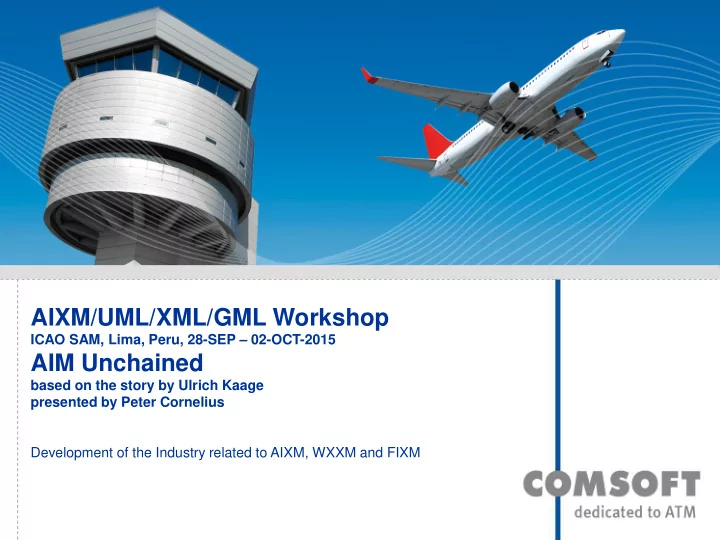 AIXM/UML/XML/GML Workshop
ICAO SAM, Lima, Peru, 28-SEP – 02-OCT-2015
AIM Unchained
based on the story by Ulrich Kaage
presented by Peter Cornelius

Development of the Industry related to AIXM, WXXM and FIXM

COMSOFT
dedicated to ATM